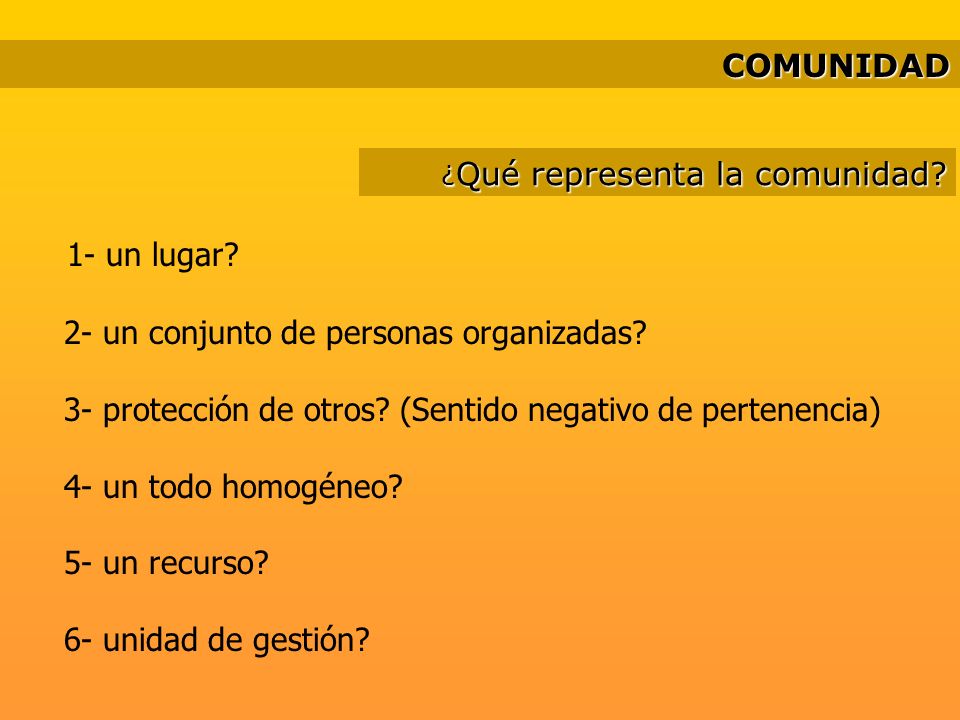 COMUNIDAD

¿Qué representa la comunidad?

1- un lugar?

2- un conjunto de personas organizadas?

3- protección de otros? (Sentido negativo de pertenencia)

4- un todo homogéneo?

5- un recurso?

6- unidad de gestión?